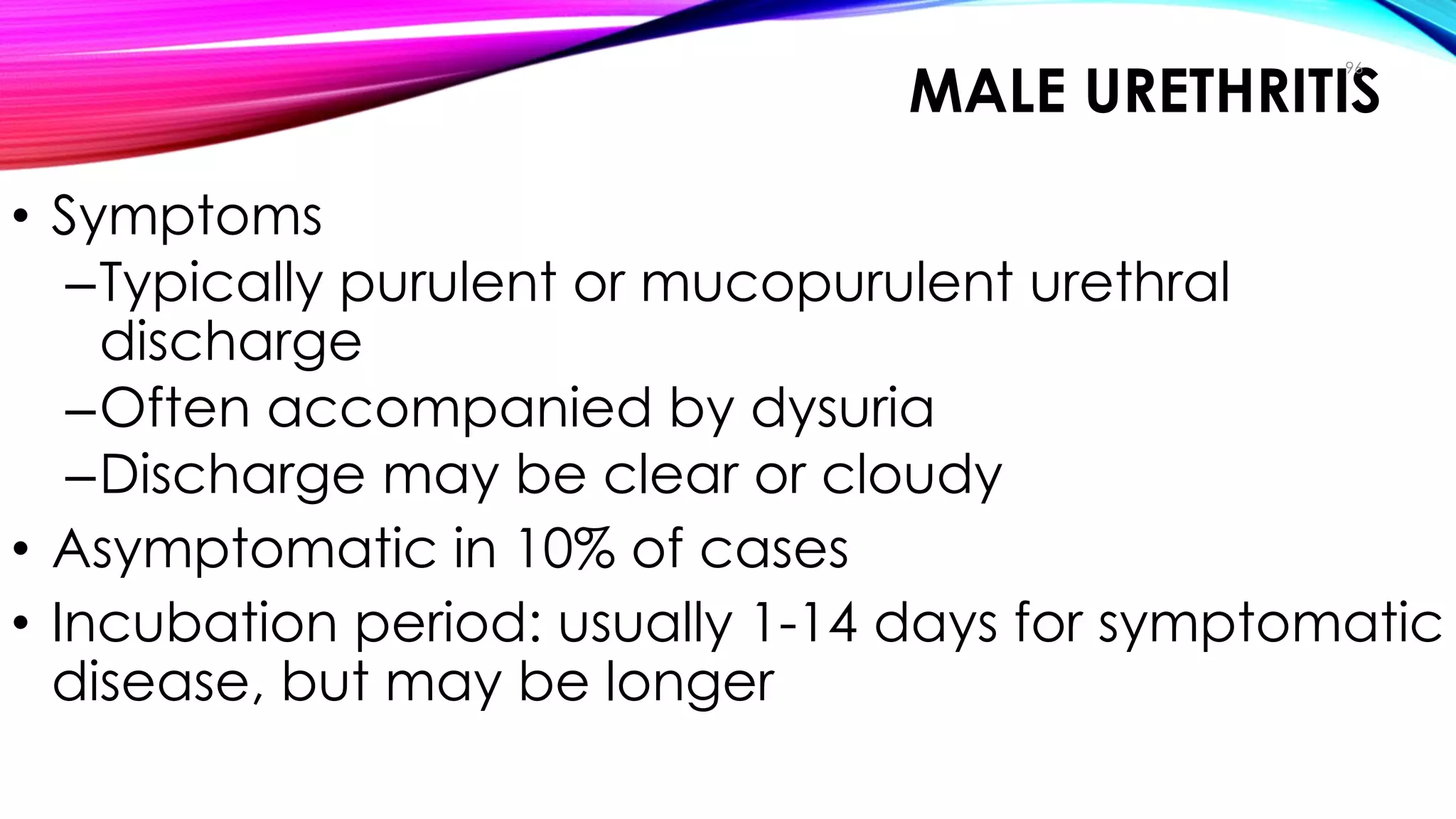 96

MALE URETHRITIS

• Symptoms
–Typically purulent or mucopurulent urethral discharge
–Often accompanied by dysuria
–Discharge may be clear or cloudy
• Asymptomatic in 10% of cases
• Incubation period: usually 1-14 days for symptomatic disease, but may be longer